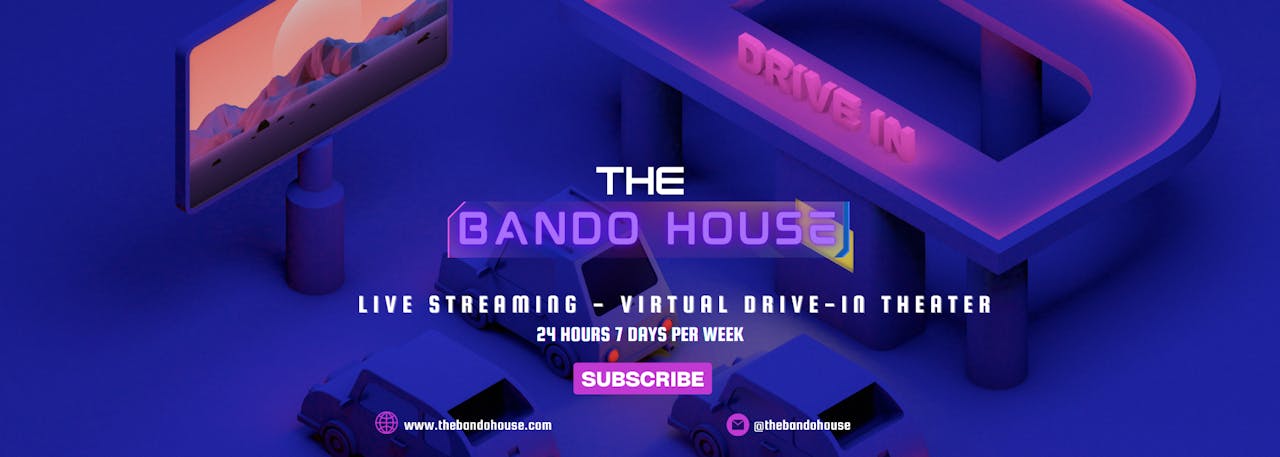 DRIVE IN

THE
BANDO HOUSE

LIVE STREAMING - VIRTUAL DRIVE-IN THEATER
24 HOURS 7 DAYS PER WEEK

SUBSCRIBE

www.thebandohouse.com

@thebandohouse